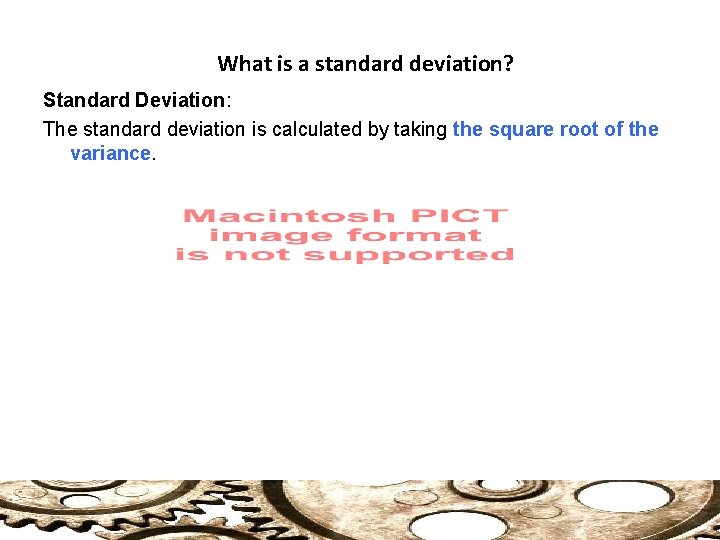 What is a standard deviation?

Standard Deviation:

The standard deviation is calculated by taking the square root of the variance.

Macintosh PICT
image format
is not supported